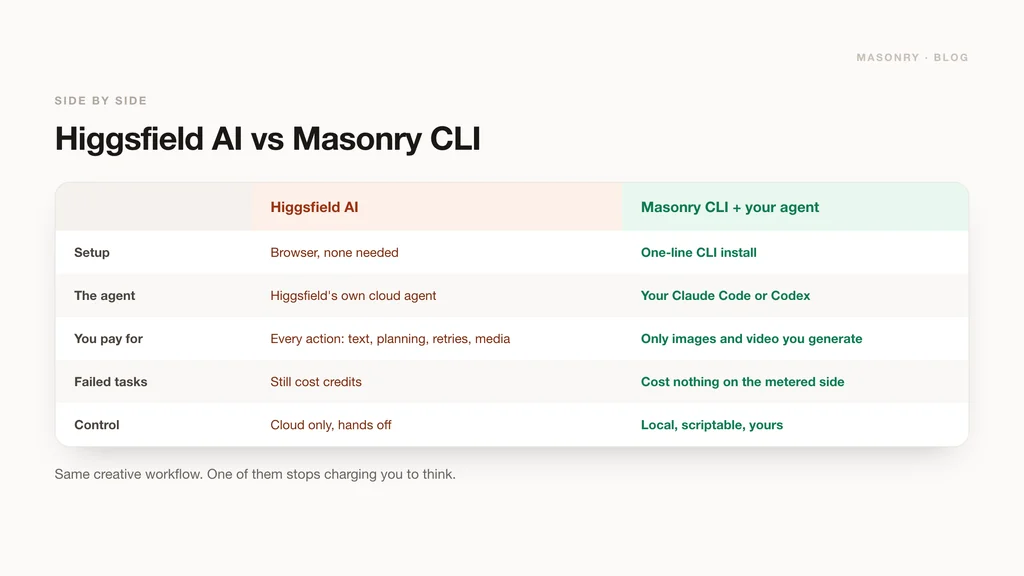 MASONRY · BLOG

SIDE BY SIDE

Higgsfield AI vs Masonry CLI

| | Higgsfield AI | Masonry CLI + your agent |
|---|---|---|
| Setup | Browser, none needed | One-line CLI install |
| The agent | Higgsfield's own cloud agent | Your Claude Code or Codex |
| You pay for | Every action: text, planning, retries, media | Only images and video you generate |
| Failed tasks | Still cost credits | Cost nothing on the metered side |
| Control | Cloud only, hands off | Local, scriptable, yours |

Same creative workflow. One of them stops charging you to think.